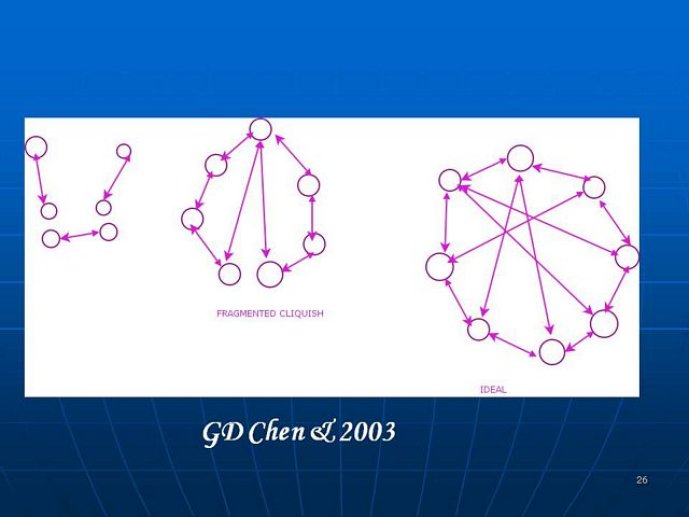 FRAGMENTED CLIQUISH

IDEAL

GD Chen & 2003

26